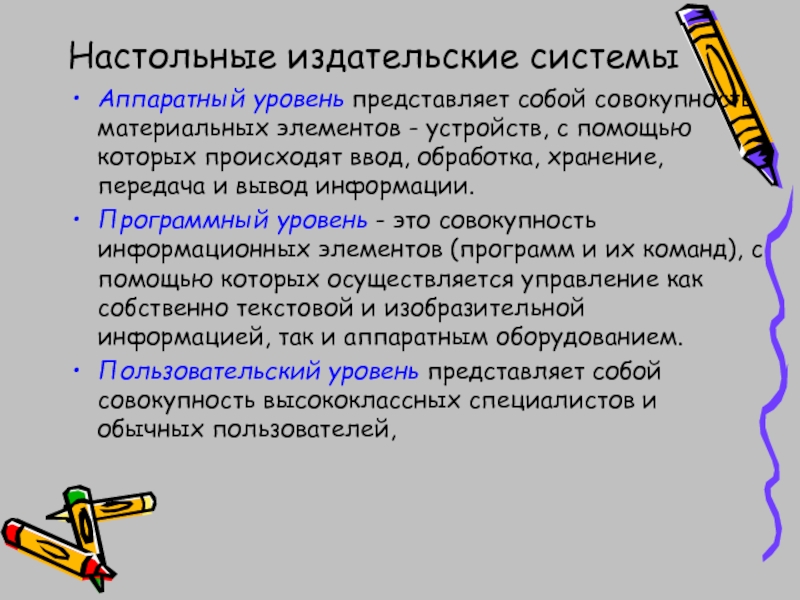 Настольные издательские системы

• Аппаратный уровень представляет собой совокупность материальных элементов - устройств, с помощью которых происходят ввод, обработка, хранение, передача и вывод информации.

• Программный уровень - это совокупность информационных элементов (программ и их команд), с помощью которых осуществляется управление как собственно текстовой и изобразительной информацией, так и аппаратным оборудованием.

• Пользовательский уровень представляет собой совокупность высококлассных специалистов и обычных пользователей,